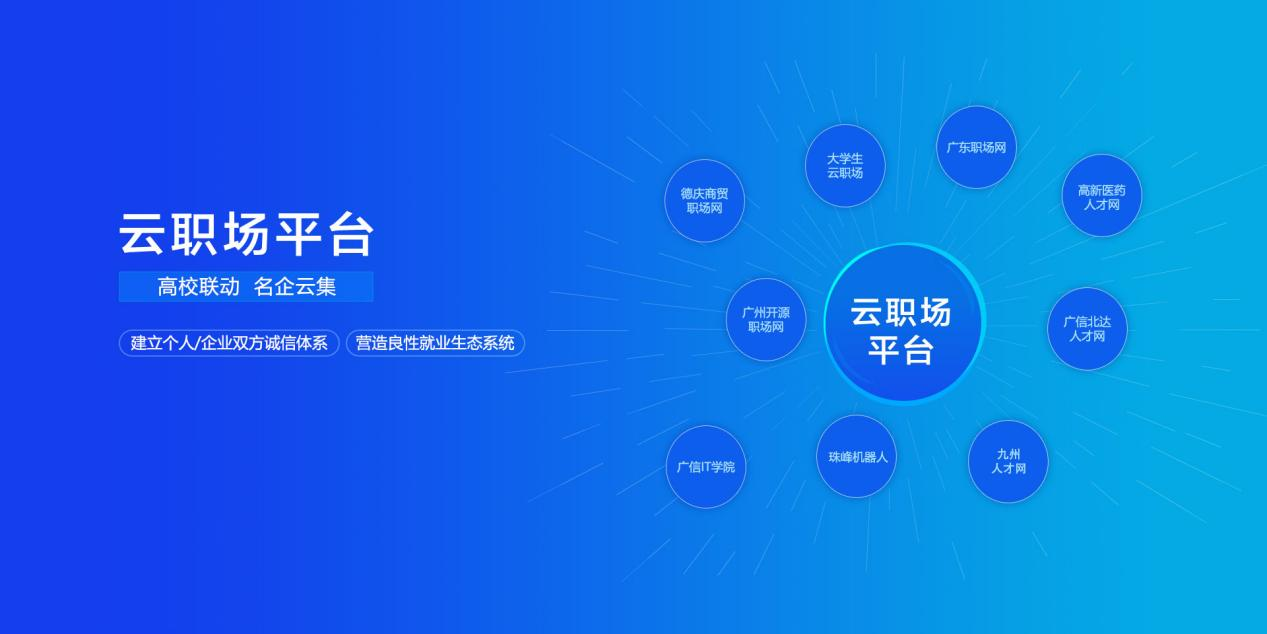 云职场平台

高校联动 名企云集

建立个人/企业双方诚信体系

营造良性就业生态系统

德庆商贸职场网

大学生云职场

广东职场网

高新医药人才网

广州开源职场网

云职场平台

广信北达人才网

广信IT学院

珠峰机器人

九州人才网